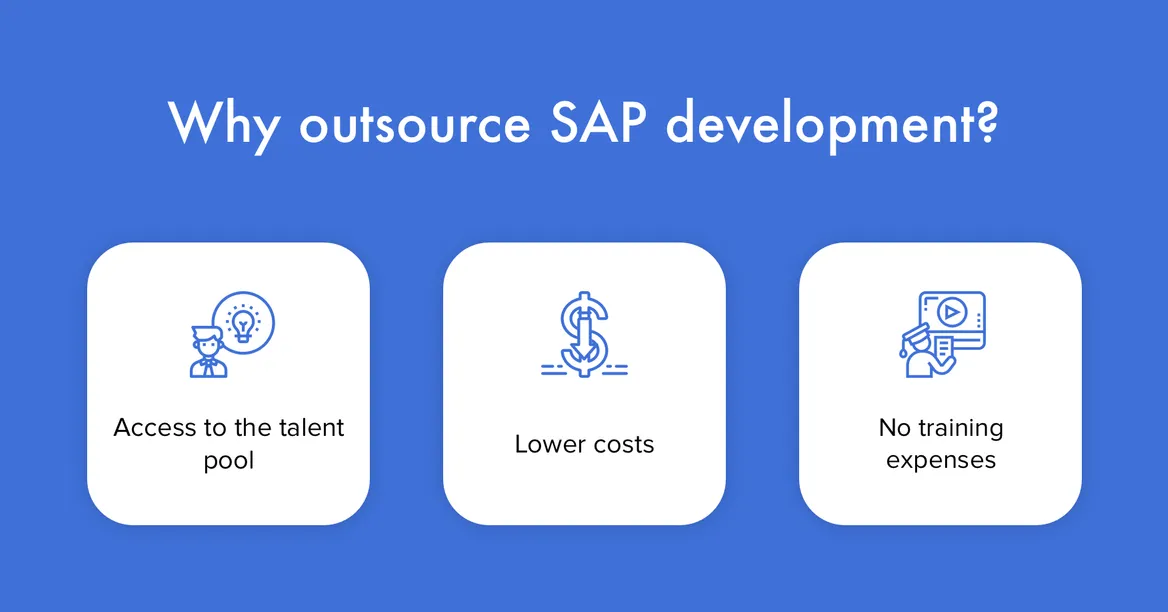 Why outsource SAP development?

Access to the talent pool

Lower costs

No training expenses